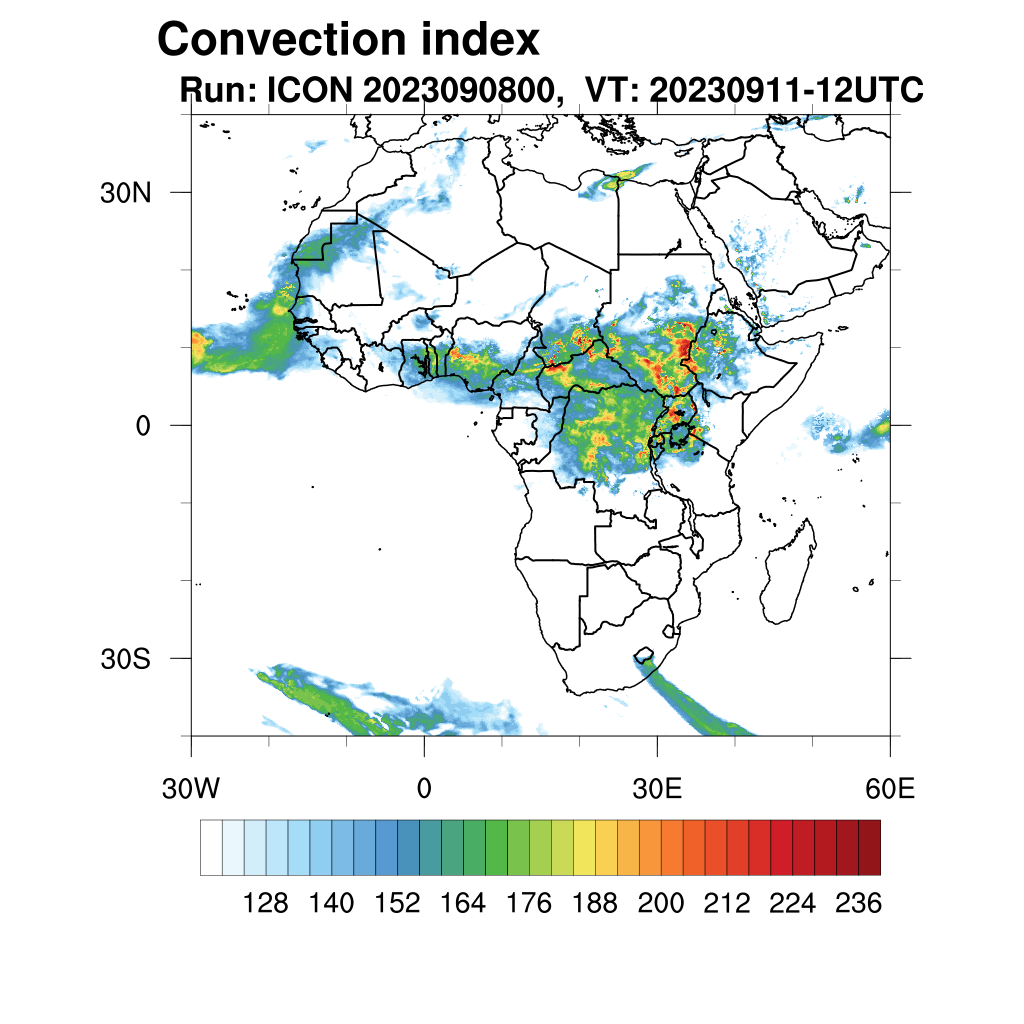 Convection index
Run: ICON 2023090800, VT: 20230911-12UTC

30N
0
30S

30W 0 30E 60E

128 140 152 164 176 188 200 212 224 236